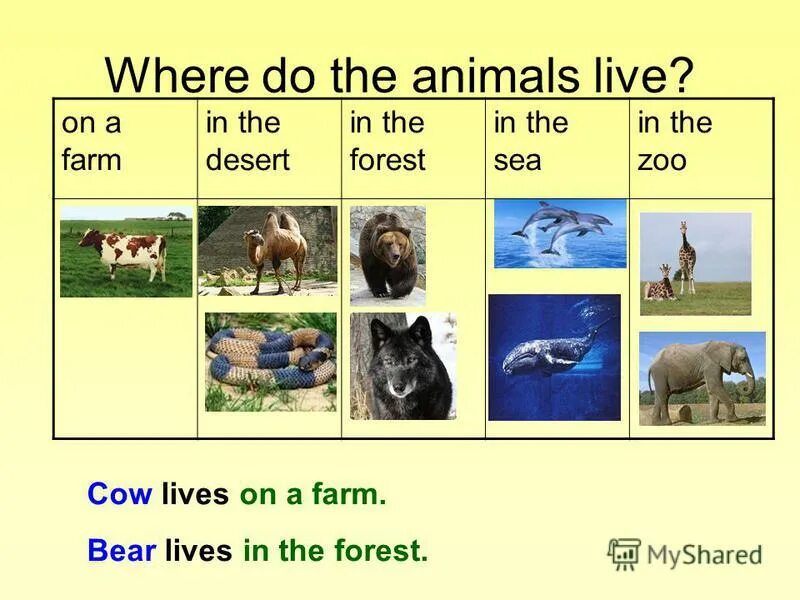 Where do the animals live?

| on a farm | in the desert | in the forest | in the sea | in the zoo |
|---|---|---|---|---|
| | | | | |

Cow lives on a farm.

Bear lives in the forest.

MyShared